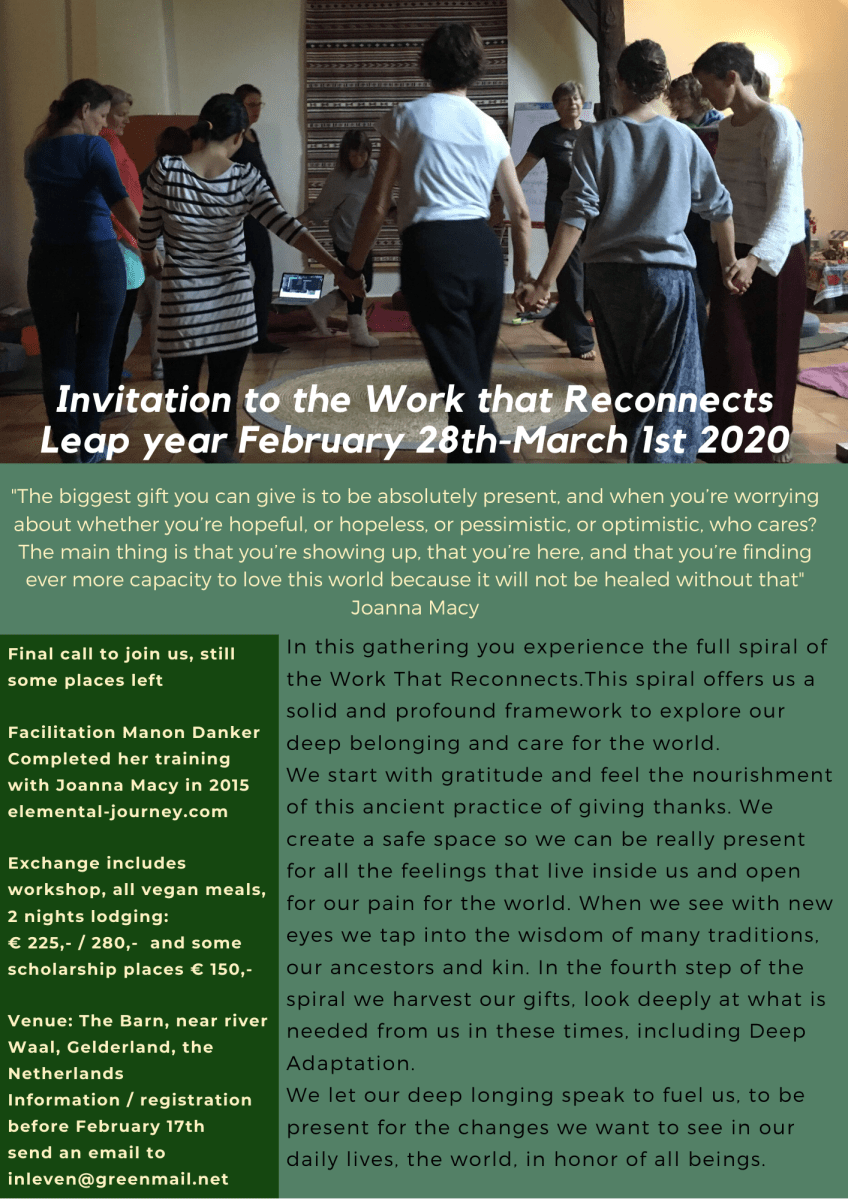 Invitation to the Work that Reconnects
Leap year February 28th-March 1st 2020

"The biggest gift you can give is to be absolutely present, and when you're worrying about whether you're hopeful, or hopeless, or pessimistic, or optimistic, who cares? The main thing is that you're showing up, that you're here, and that you're finding ever more capacity to love this world because it will not be healed without that"
Joanna Macy

Final call to join us, still some places left

Facilitation Manon Danker
Completed her training with Joanna Macy in 2015
elemental-journey.com

Exchange includes workshop, all vegan meals, 2 nights lodging:
€ 225,- / 280,- and some scholarship places € 150,-

Venue: The Barn, near river Waal, Gelderland, the Netherlands
Information / registration before February 17th
send an email to
inleven@greenmail.net

In this gathering you experience the full spiral of the Work That Reconnects.This spiral offers us a solid and profound framework to explore our deep belonging and care for the world.
We start with gratitude and feel the nourishment of this ancient practice of giving thanks. We create a safe space so we can be really present for all the feelings that live inside us and open for our pain for the world. When we see with new eyes we tap into the wisdom of many traditions, our ancestors and kin. In the fourth step of the spiral we harvest our gifts, look deeply at what is needed from us in these times, including Deep Adaptation.
We let our deep longing speak to fuel us, to be present for the changes we want to see in our daily lives, the world, in honor of all beings.